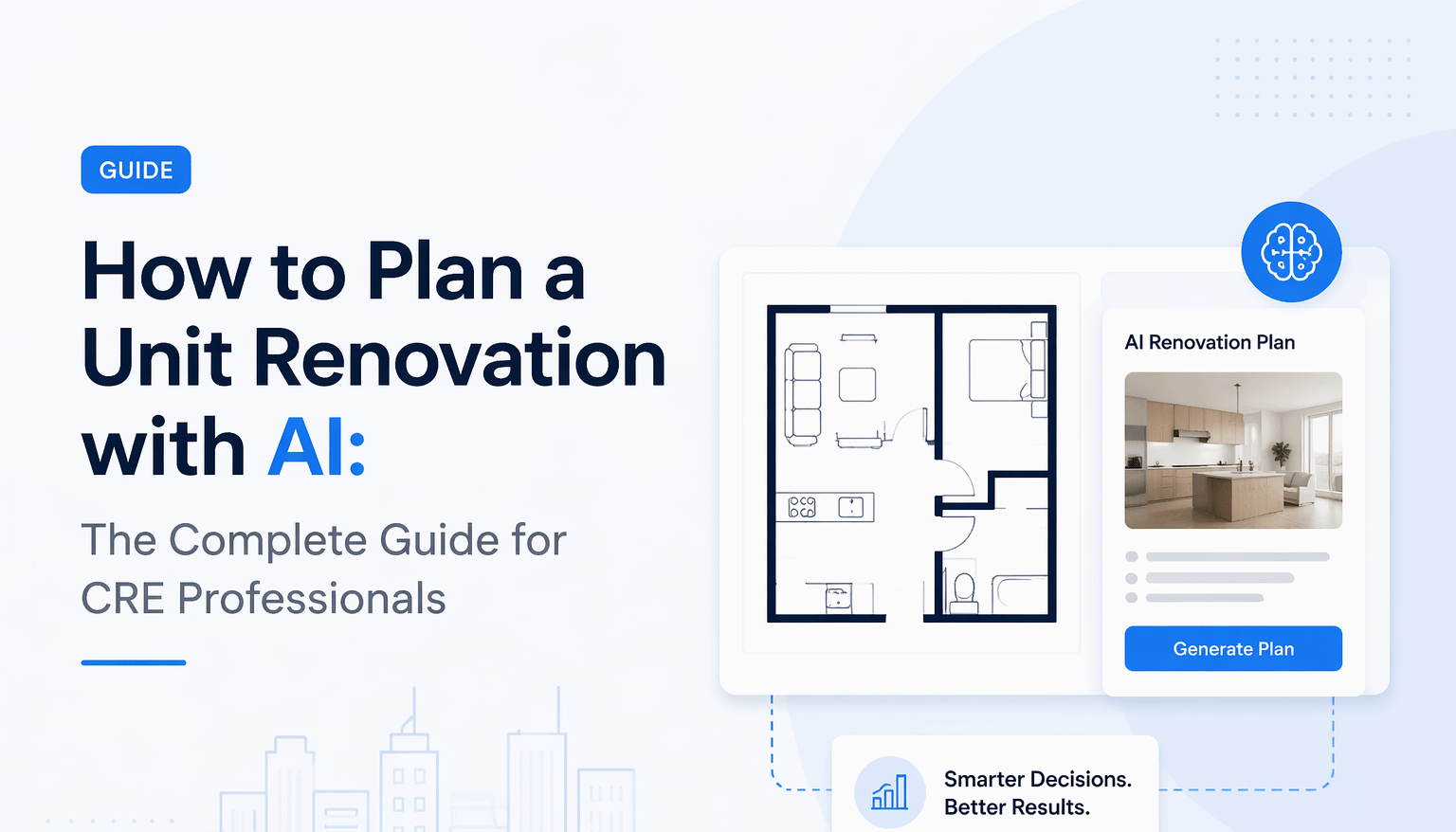 GUIDE

How to Plan a Unit Renovation with AI:

The Complete Guide for CRE Professionals

AI Renovation Plan

Generate Plan

Smarter Decisions. Better Results.